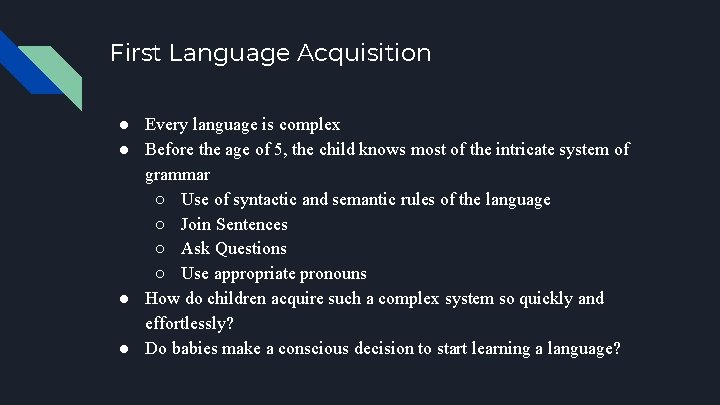 First Language Acquisition

● Every language is complex
● Before the age of 5, the child knows most of the intricate system of grammar
  ○ Use of syntactic and semantic rules of the language
  ○ Join Sentences
  ○ Ask Questions
  ○ Use appropriate pronouns
● How do children acquire such a complex system so quickly and effortlessly?
● Do babies make a conscious decision to start learning a language?